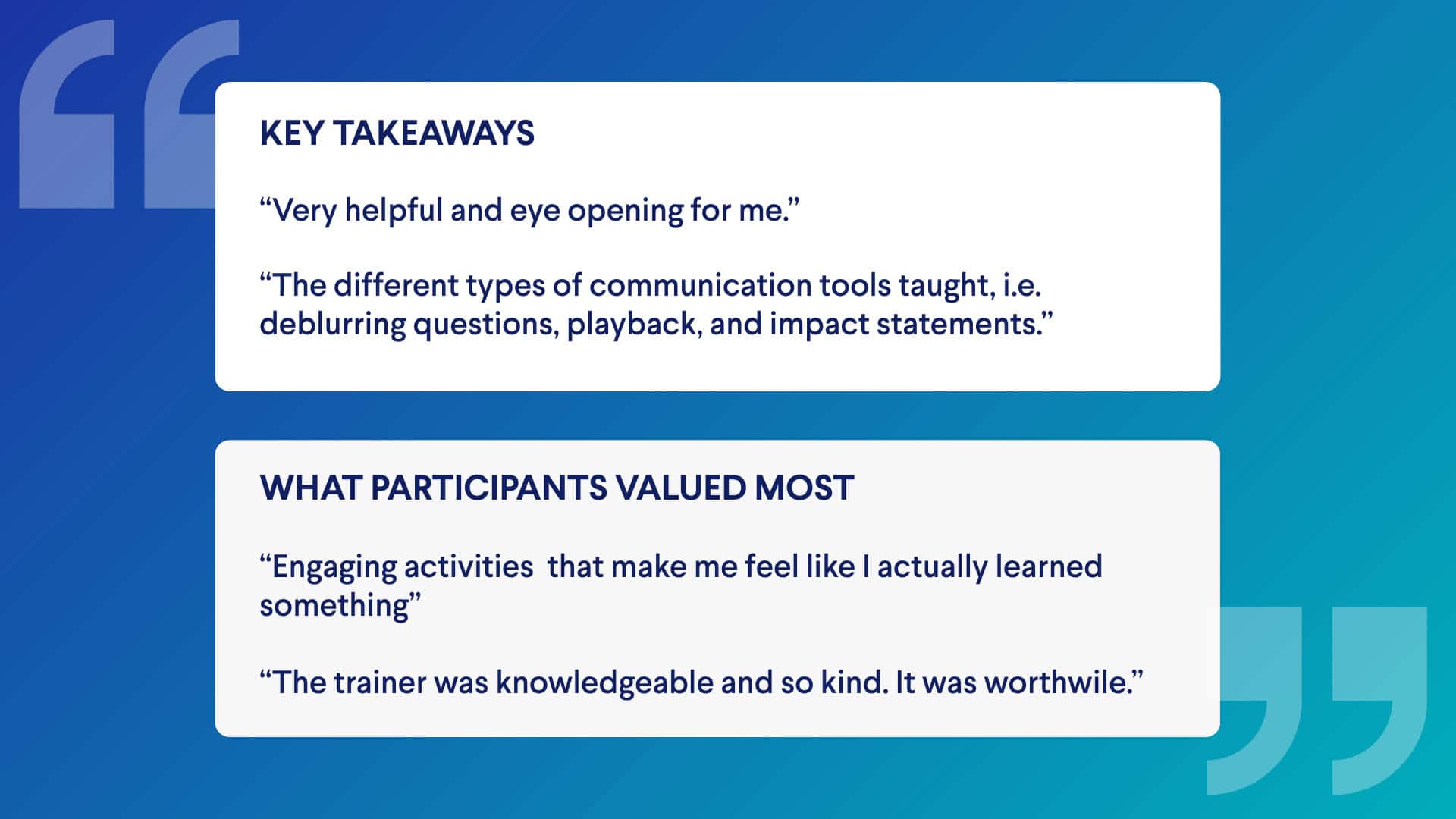 KEY TAKEAWAYS

"Very helpful and eye opening for me."

"The different types of communication tools taught, i.e. deblurring questions, playback, and impact statements."

WHAT PARTICIPANTS VALUED MOST

"Engaging activities  that make me feel like I actually learned something"

"The trainer was knowledgeable and so kind. It was worthwile."